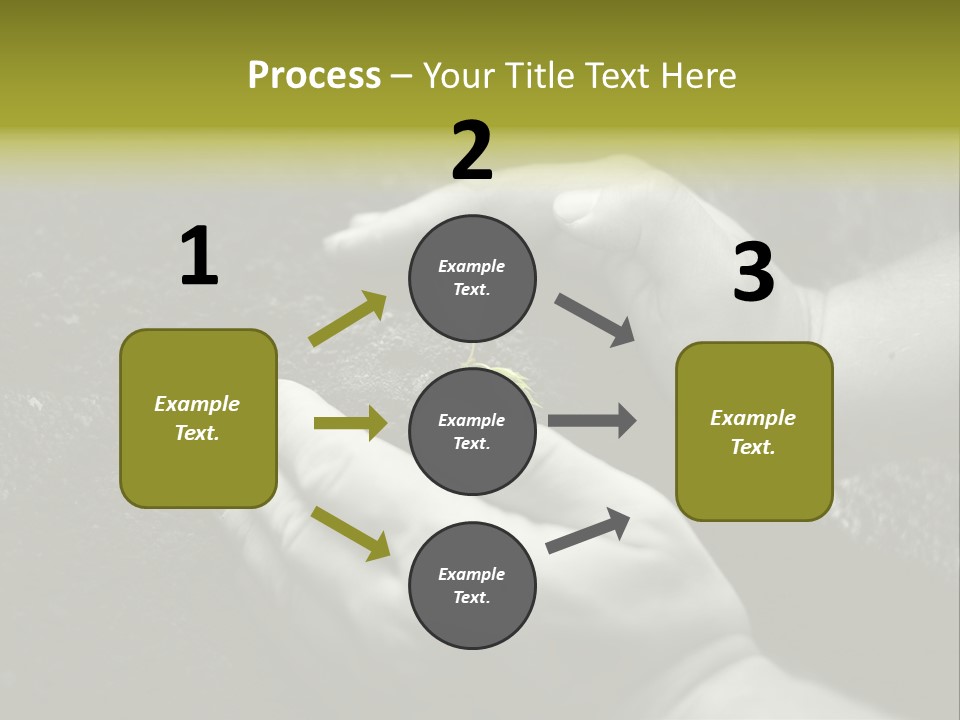 Process – Your Title Text Here

1

Example Text.

2

Example Text.

Example Text.

Example Text.

3

Example Text.